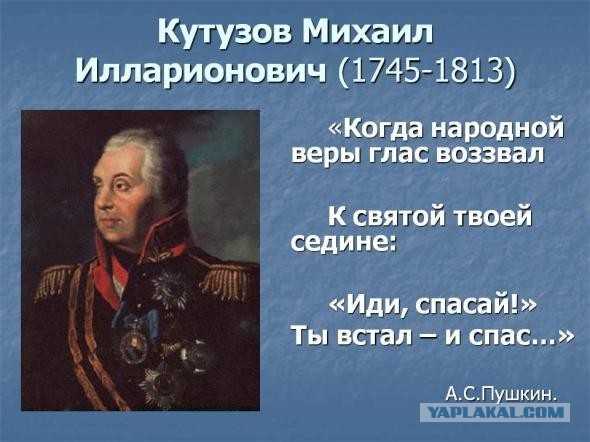 Кутузов Михаил Илларионович (1745-1813)

«Когда народной веры глас воззвал

К святой твоей седине:

«Иди, спасай!» Ты встал – и спас...»

А.С.Пушкин.

YAPLAKAL.COM